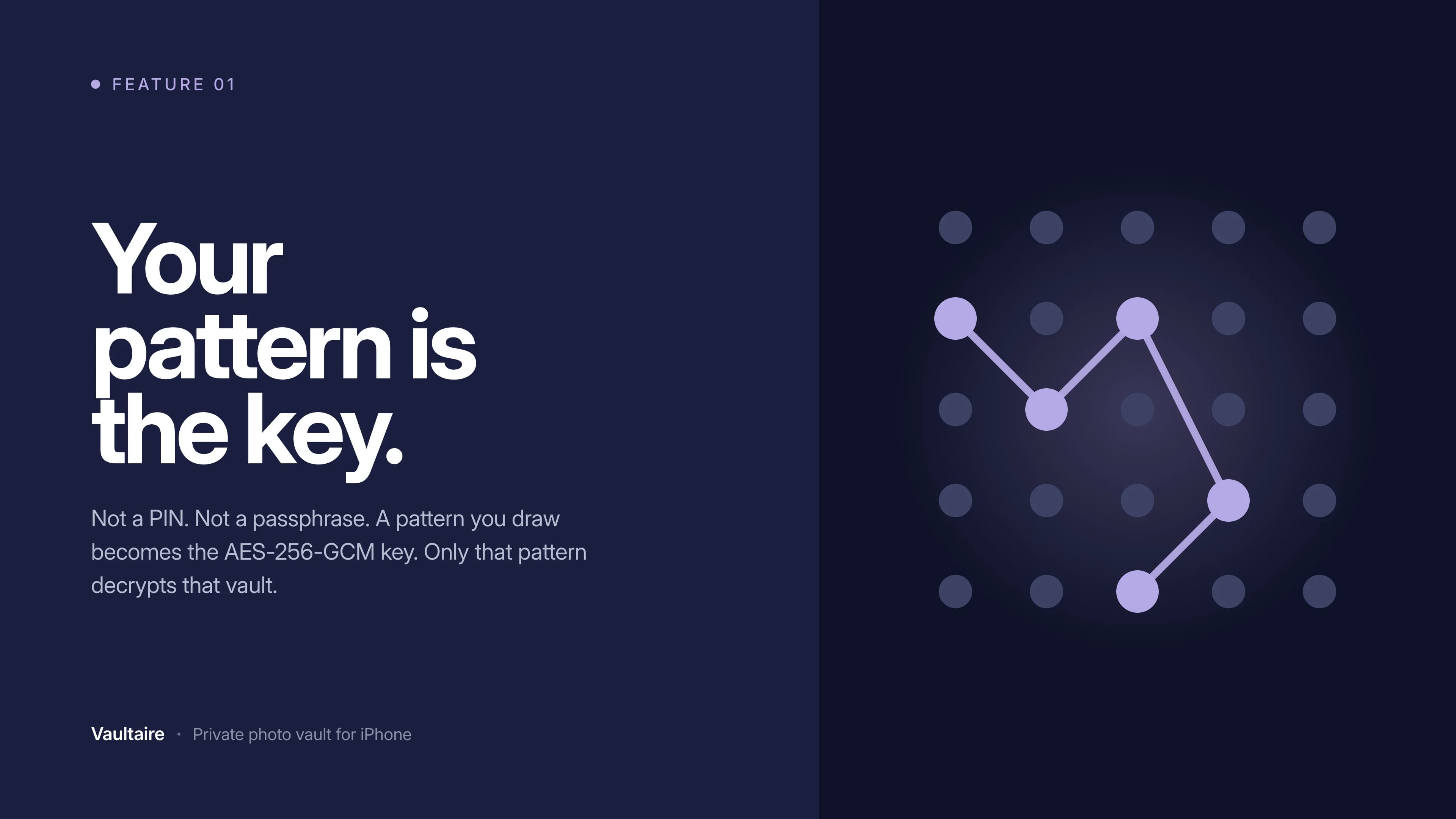 FEATURE 01

Your pattern is the key.

Not a PIN. Not a passphrase. A pattern you draw becomes the AES-256-GCM key. Only that pattern decrypts that vault.

Vaultaire · Private photo vault for iPhone